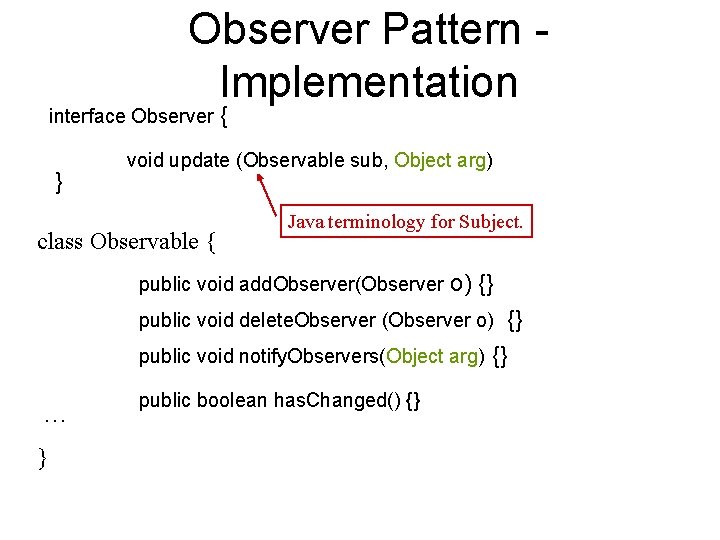 Observer Pattern - Implementation

interface Observer {

void update (Observable sub, Object arg)

}

Java terminology for Subject.

class Observable {

public void addObserver(Observer o) {}

public void deleteObserver (Observer o) {}

public void notifyObservers(Object arg) {}

public boolean hasChanged() {}

…

}